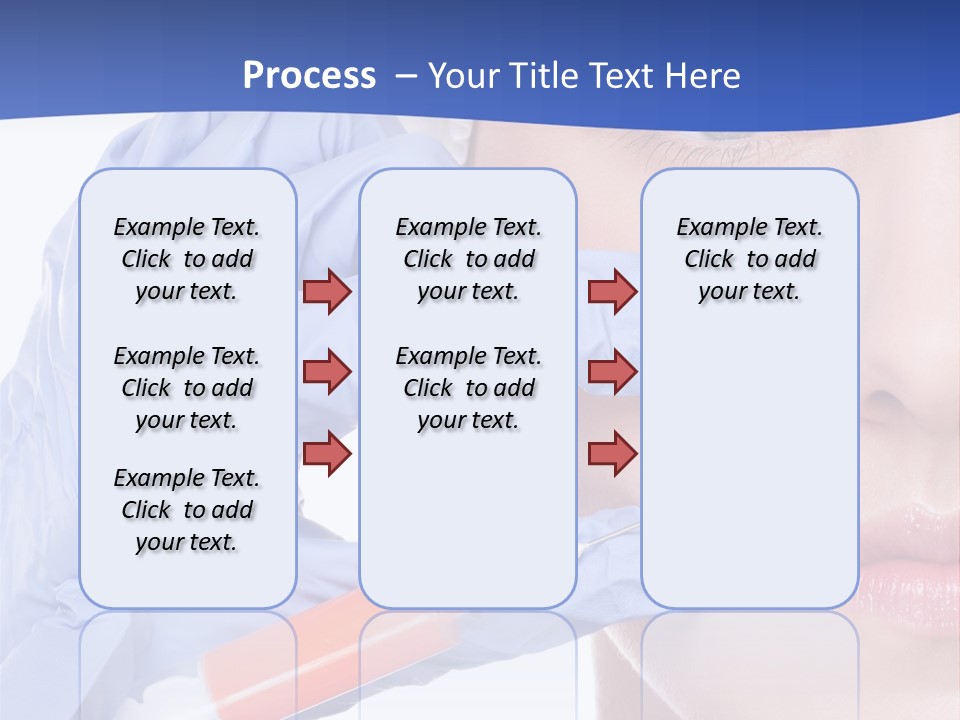 Process – Your Title Text Here

Example Text. Click to add your text.

Example Text. Click to add your text.

Example Text. Click to add your text.

Example Text. Click to add your text.

Example Text. Click to add your text.

Example Text. Click to add your text.